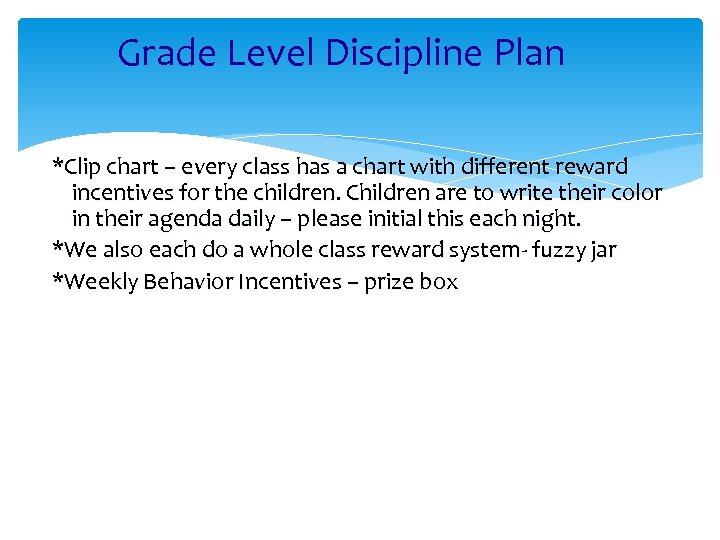 Grade Level Discipline Plan

*Clip chart – every class has a chart with different reward incentives for the children. Children are to write their color in their agenda daily – please initial this each night.

*We also each do a whole class reward system- fuzzy jar

*Weekly Behavior Incentives – prize box